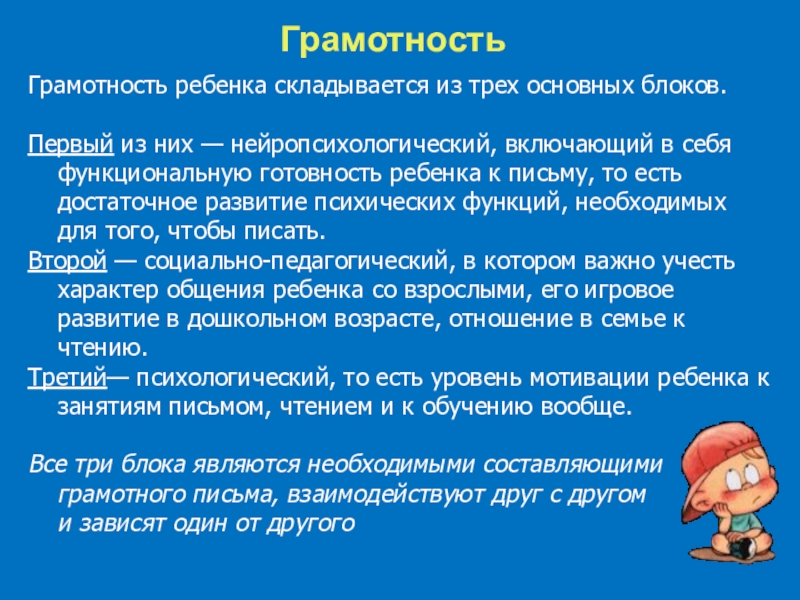 Грамотность

Грамотность ребенка складывается из трех основных блоков.

Первый из них — нейропсихологический, включающий в себя функциональную готовность ребенка к письму, то есть достаточное развитие психических функций, необходимых для того, чтобы писать.

Второй — социально-педагогический, в котором важно учесть характер общения ребенка со взрослыми, его игровое развитие в дошкольном возрасте, отношение в семье к чтению.

Третий— психологический, то есть уровень мотивации ребенка к занятиям письмом, чтением и к обучению вообще.

Все три блока являются необходимыми составляющими грамотного письма, взаимодействуют друг с другом и зависят один от другого